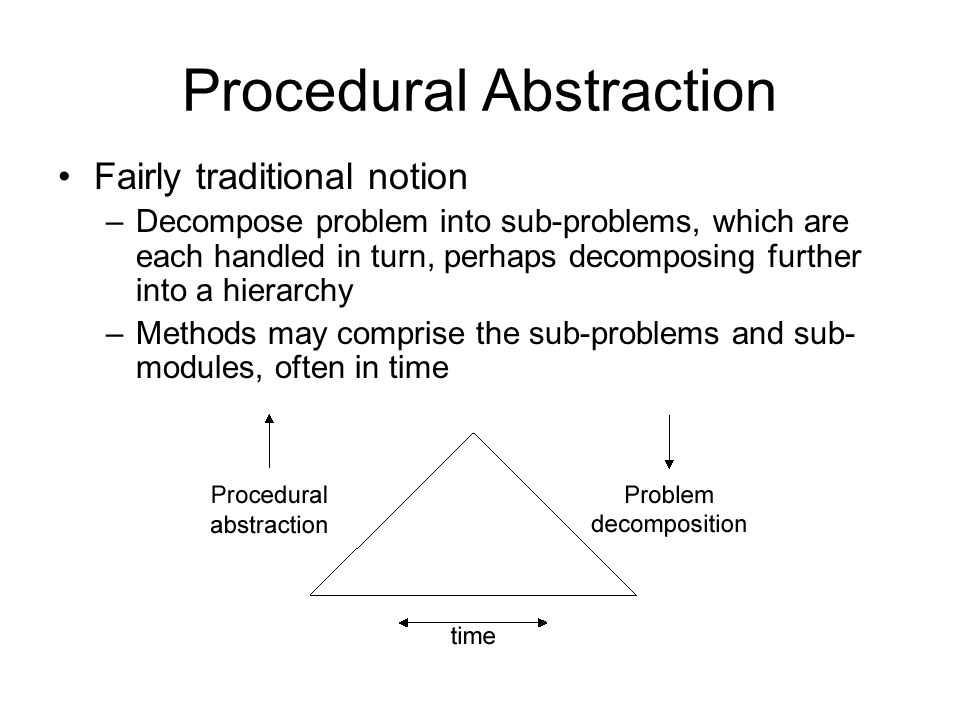 Procedural Abstraction

• Fairly traditional notion
 – Decompose problem into sub-problems, which are each handled in turn, perhaps decomposing further into a hierarchy
 – Methods may comprise the sub-problems and sub-modules, often in time

Procedural abstraction

Problem decomposition

time